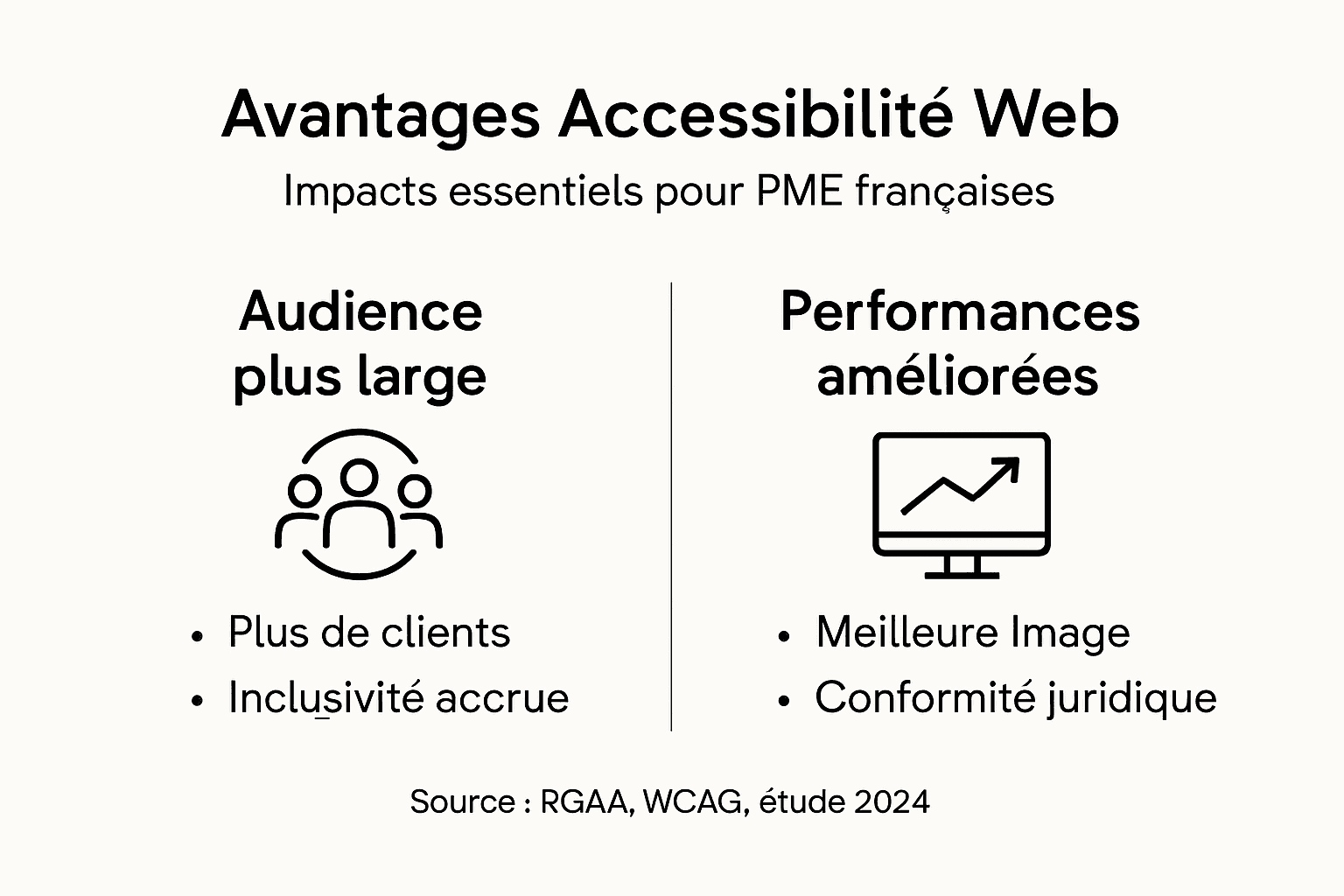 Avantages Accessibilité Web

Impacts essentiels pour PME françaises

Audience plus large

• Plus de clients
• Inclusivité accrue

Performances améliorées

• Meilleure Image
• Conformité juridique

Source : RGAA, WCAG, étude 2024